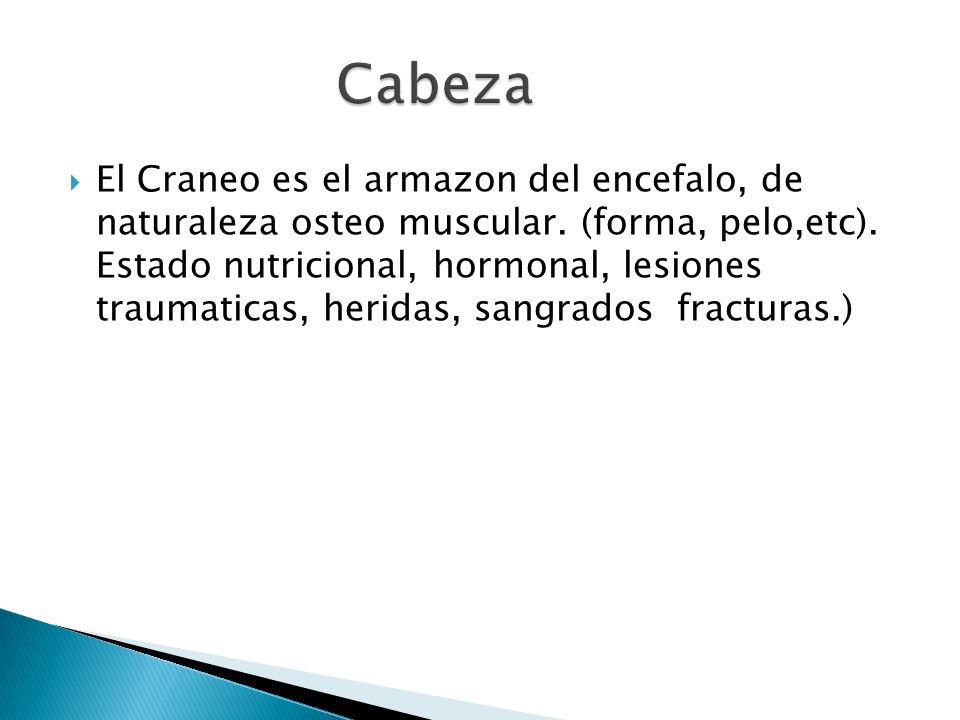 Cabeza

El Craneo es el armazon del encefalo, de naturaleza osteo muscular. (forma, pelo,etc). Estado nutricional, hormonal, lesiones traumaticas, heridas, sangrados  fracturas.)